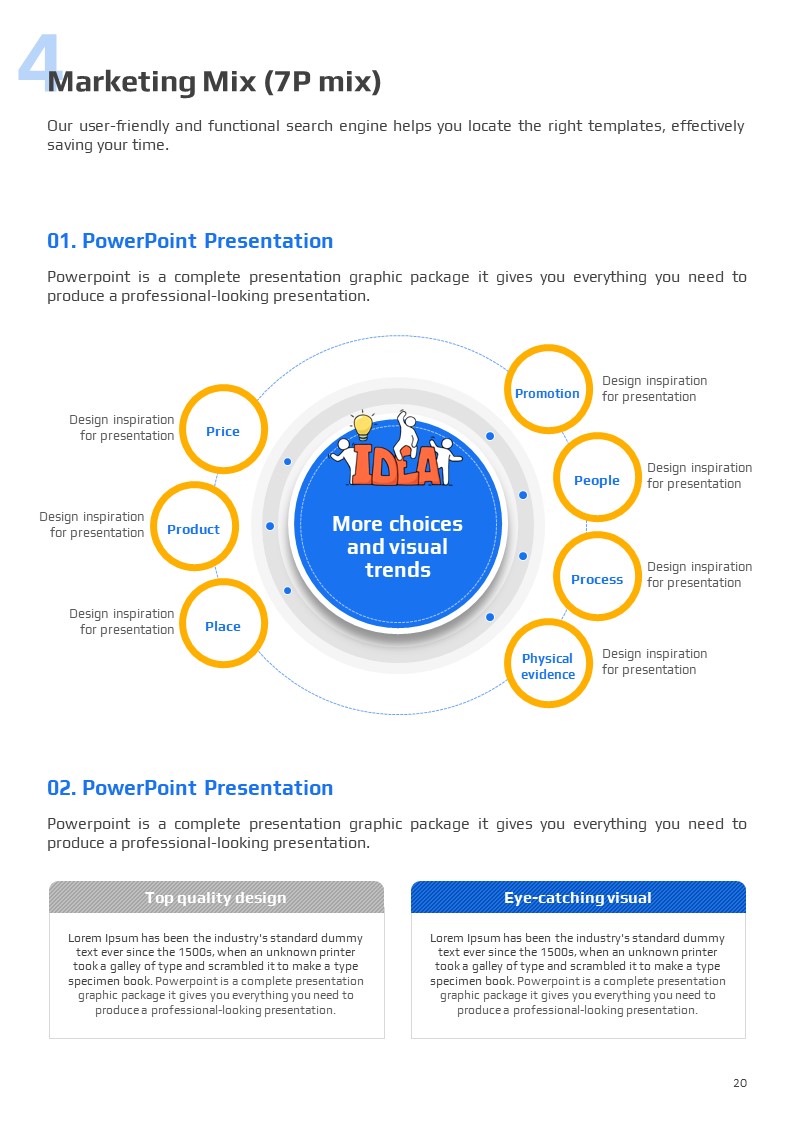 4

Marketing Mix (7P mix)

Our user-friendly and functional search engine helps you locate the right templates, effectively saving your time.

01. PowerPoint Presentation

Powerpoint is a complete presentation graphic package it gives you everything you need to produce a professional-looking presentation.

Design inspiration for presentation

Price

Design inspiration for presentation

Product

Design inspiration for presentation

Place

IDEA

More choices and visual trends

Promotion

Design inspiration for presentation

People

Design inspiration for presentation

Process

Design inspiration for presentation

Physical evidence

Design inspiration for presentation

02. PowerPoint Presentation

Powerpoint is a complete presentation graphic package it gives you everything you need to produce a professional-looking presentation.

Top quality design

Lorem Ipsum has been the industry's standard dummy text ever since the 1500s, when an unknown printer took a galley of type and scrambled it to make a type specimen book. Powerpoint is a complete presentation graphic package it gives you everything you need to produce a professional-looking presentation.

Eye-catching visual

Lorem Ipsum has been the industry's standard dummy text ever since the 1500s, when an unknown printer took a galley of type and scrambled it to make a type specimen book. Powerpoint is a complete presentation graphic package it gives you everything you need to produce a professional-looking presentation.

20